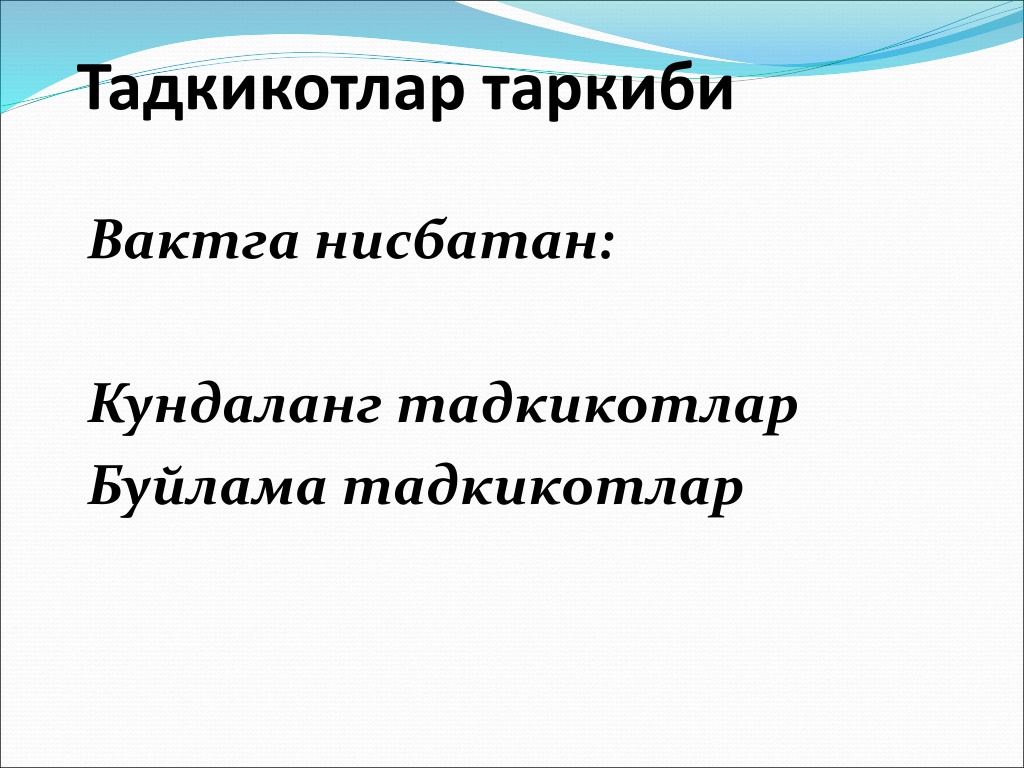 Тадкикотлар таркиби

Вактга нисбатан:

Кундаланг тадкикотлар
Буйлама тадкикотлар